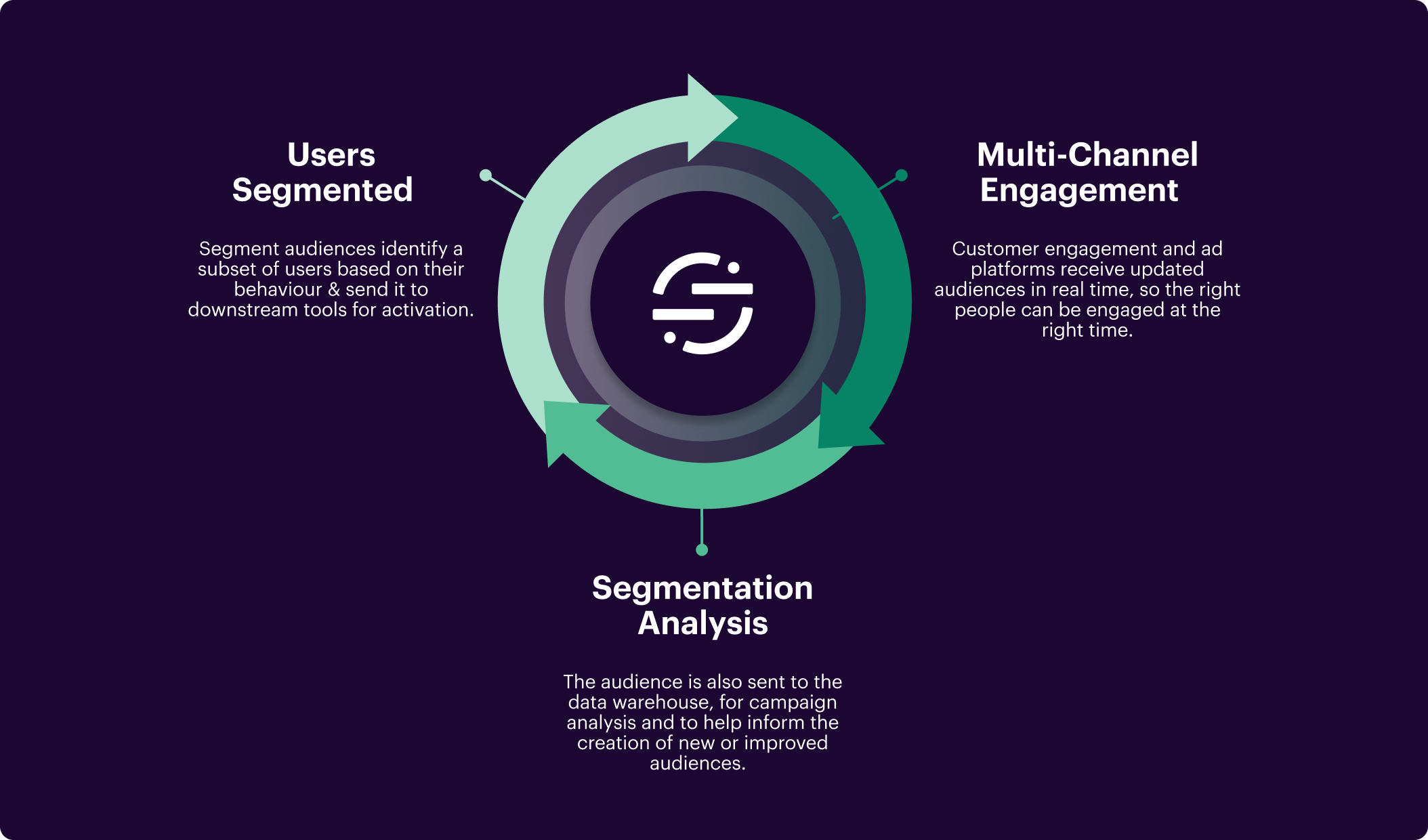 Users Segmented

Segment audiences identify a subset of users based on their behaviour & send it to downstream tools for activation.

Multi-Channel Engagement

Customer engagement and ad platforms receive updated audiences in real time, so the right people can be engaged at the right time.

Segmentation Analysis

The audience is also sent to the data warehouse, for campaign analysis and to help inform the creation of new or improved audiences.